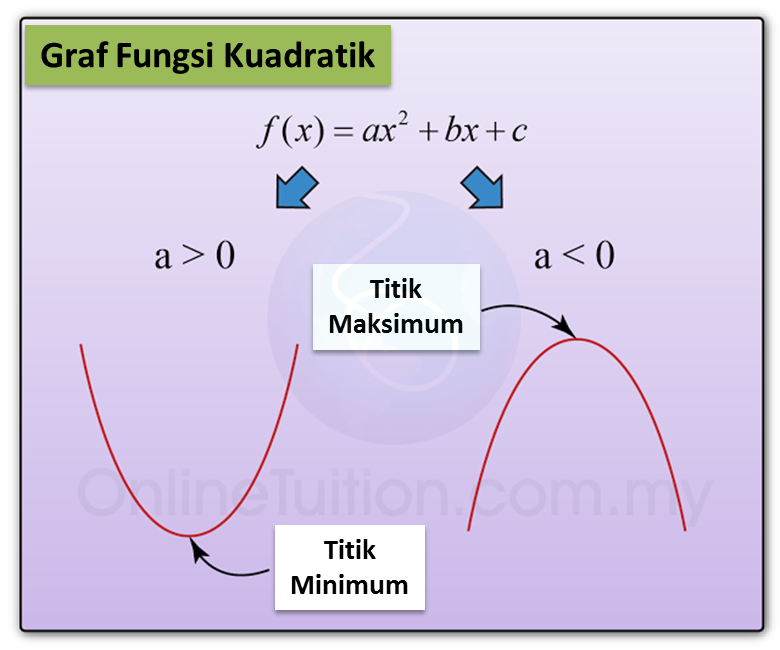 Graf Fungsi Kuadratik

$f(x) = ax^2 + bx + c$

$a > 0$

$a < 0$

Titik Maksimum

Titik Minimum

OnlineTuition.com.my